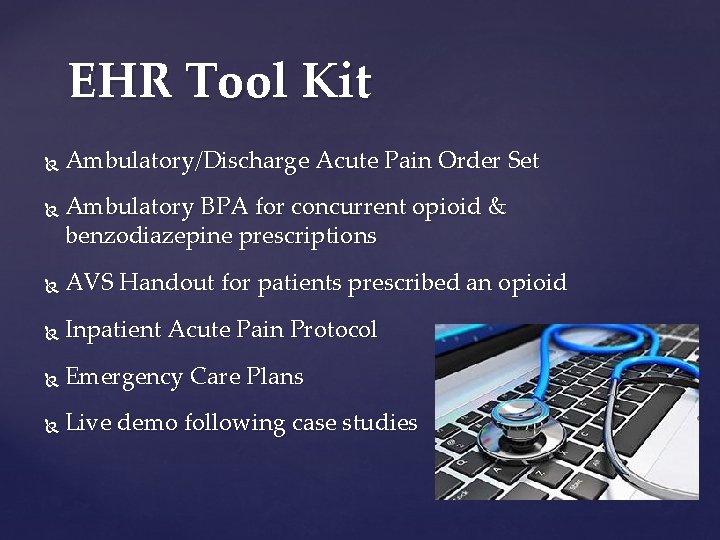 EHR Tool Kit

Ambulatory/Discharge Acute Pain Order Set

Ambulatory BPA for concurrent opioid & benzodiazepine prescriptions

AVS Handout for patients prescribed an opioid

Inpatient Acute Pain Protocol

Emergency Care Plans

Live demo following case studies